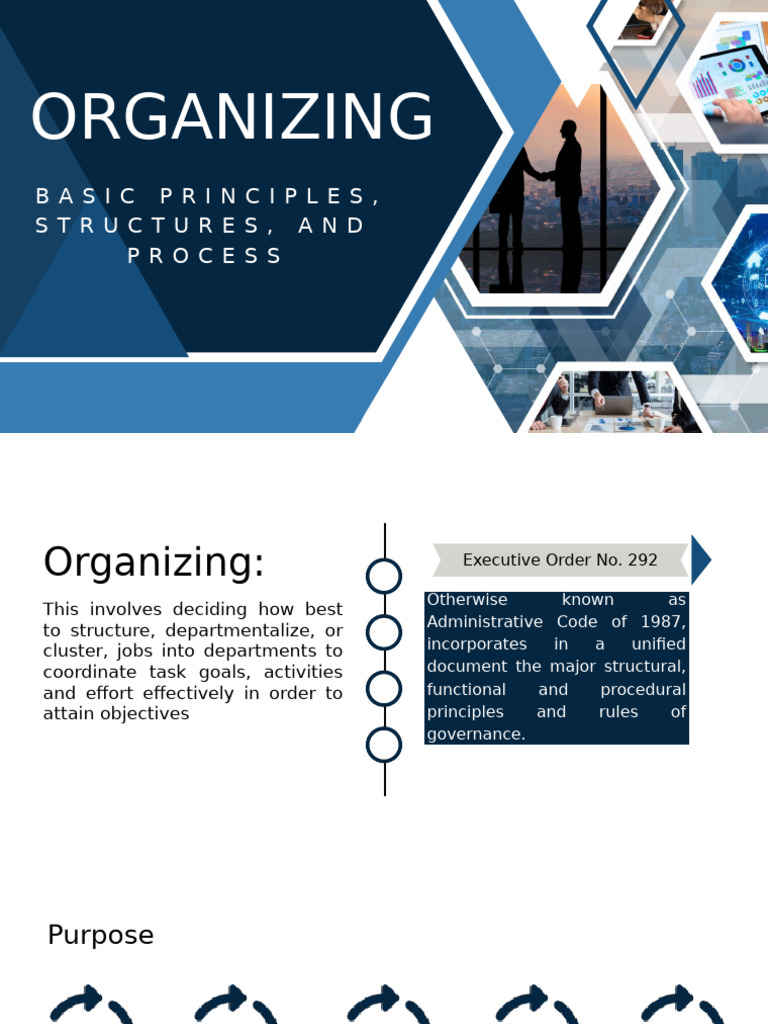 ORGANIZING

BASIC PRINCIPLES, STRUCTURES, AND PROCESS

Organizing:

This involves deciding how best to structure, departmentalize, or cluster, jobs into departments to coordinate task goals, activities and effort effectively in order to attain objectives

Executive Order No. 292

Otherwise known as Administrative Code of 1987, incorporates in a unified document the major structural, functional and procedural principles and rules of governance.

Purpose